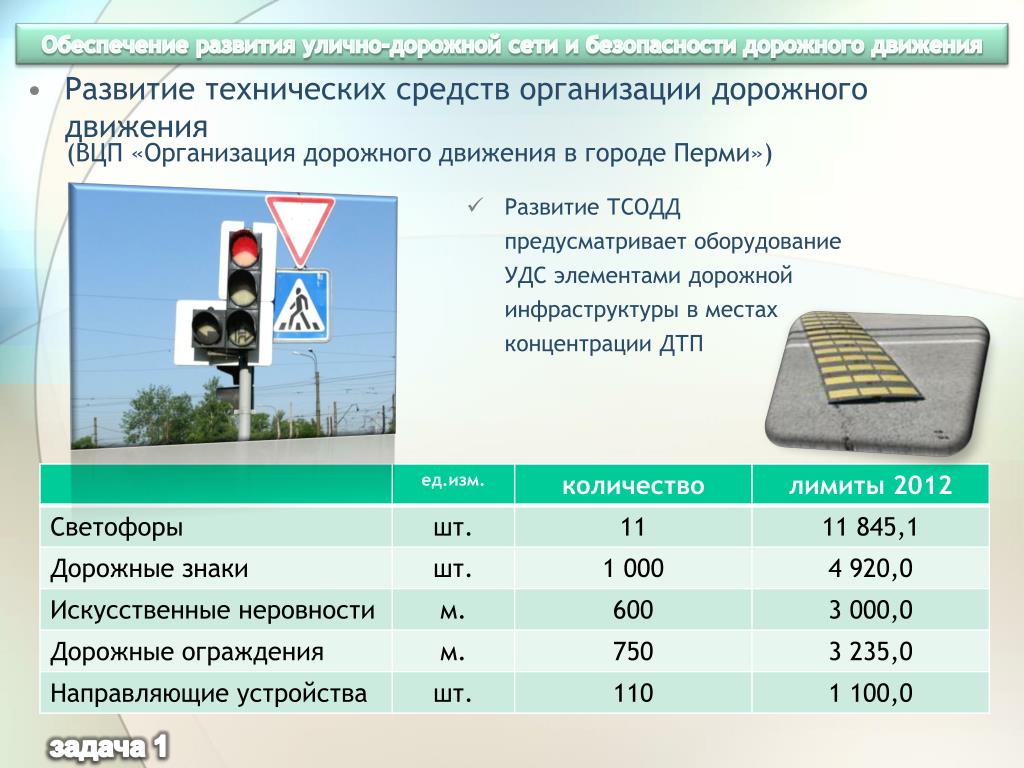 Обеспечение развития улично-дорожной сети и безопасности дорожного движения

• Развитие технических средств организации дорожного движения
(ВЦП «Организация дорожного движения в городе Перми»)

✓ Развитие ТСОДД предусматривает оборудование УДС элементами дорожной инфраструктуры в местах концентрации ДТП

| | ед.изм. | количество | лимиты 2012 |
|---|---|---|---|
| Светофоры | шт. | 11 | 11 845,1 |
| Дорожные знаки | шт. | 1 000 | 4 920,0 |
| Искусственные неровности | м. | 600 | 3 000,0 |
| Дорожные ограждения | м. | 750 | 3 235,0 |
| Направляющие устройства | шт. | 110 | 1 100,0 |

задача 1